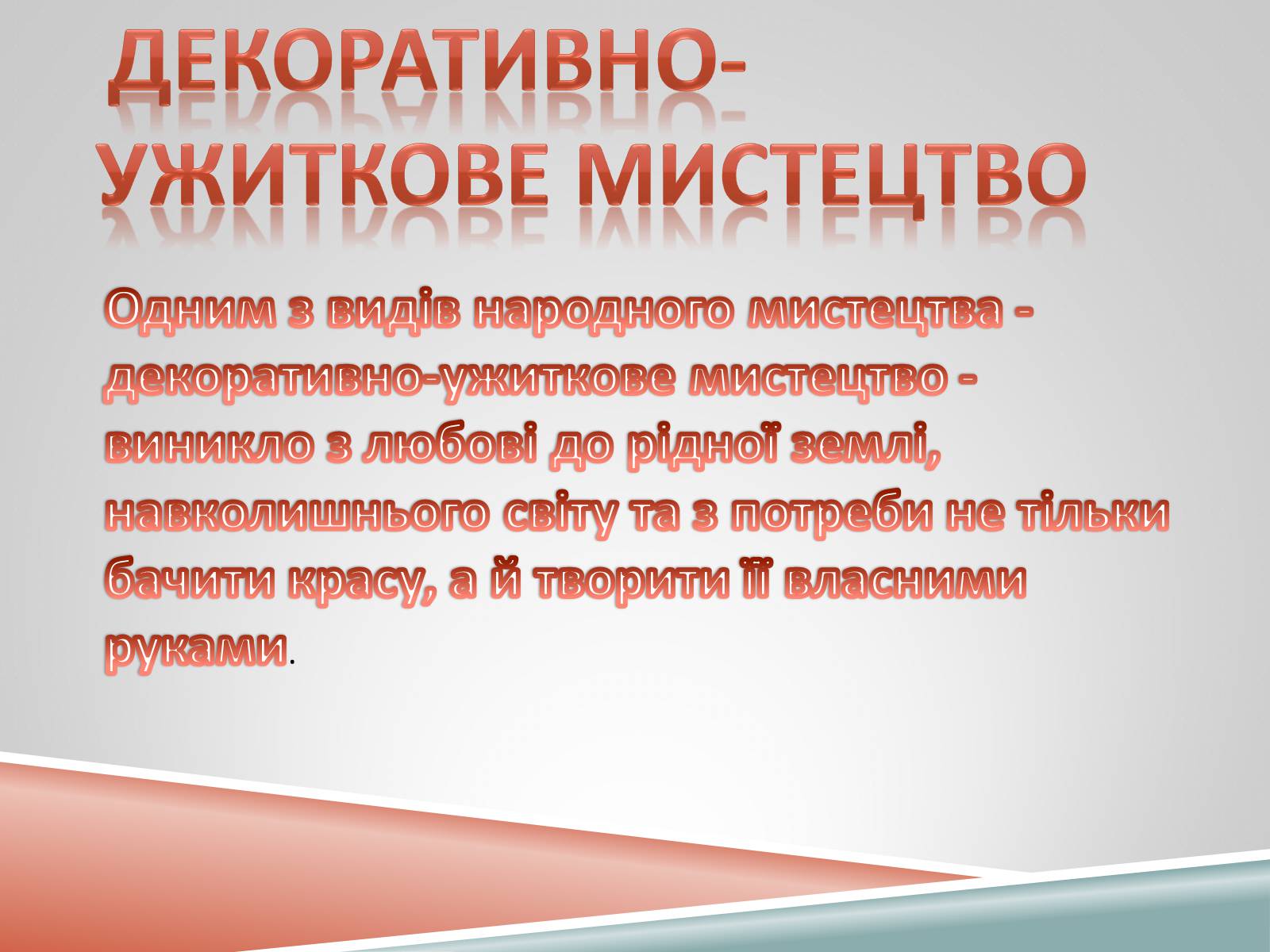 ДЕКОРАТИВНО-УЖИТКОВЕ МИСТЕЦТВО

Одним з видів народного мистецтва - декоративно-ужиткове мистецтво - виникло з любові до рідної землі, навколишнього світу та з потреби не тільки бачити красу, а й творити її власними руками.